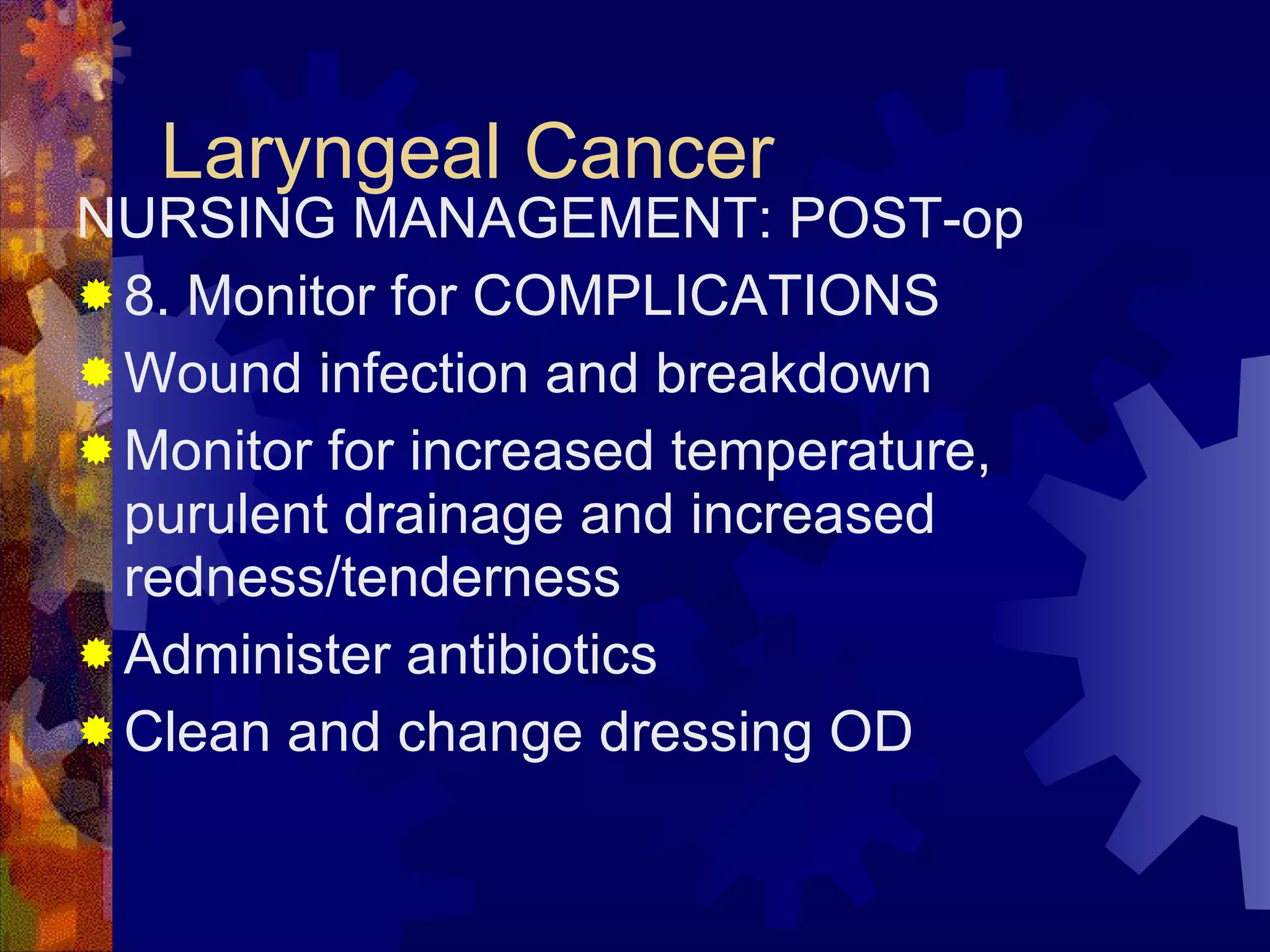 Laryngeal Cancer

NURSING MANAGEMENT: POST-op

8. Monitor for COMPLICATIONS

Wound infection and breakdown

Monitor for increased temperature, purulent drainage and increased redness/tenderness

Administer antibiotics

Clean and change dressing OD